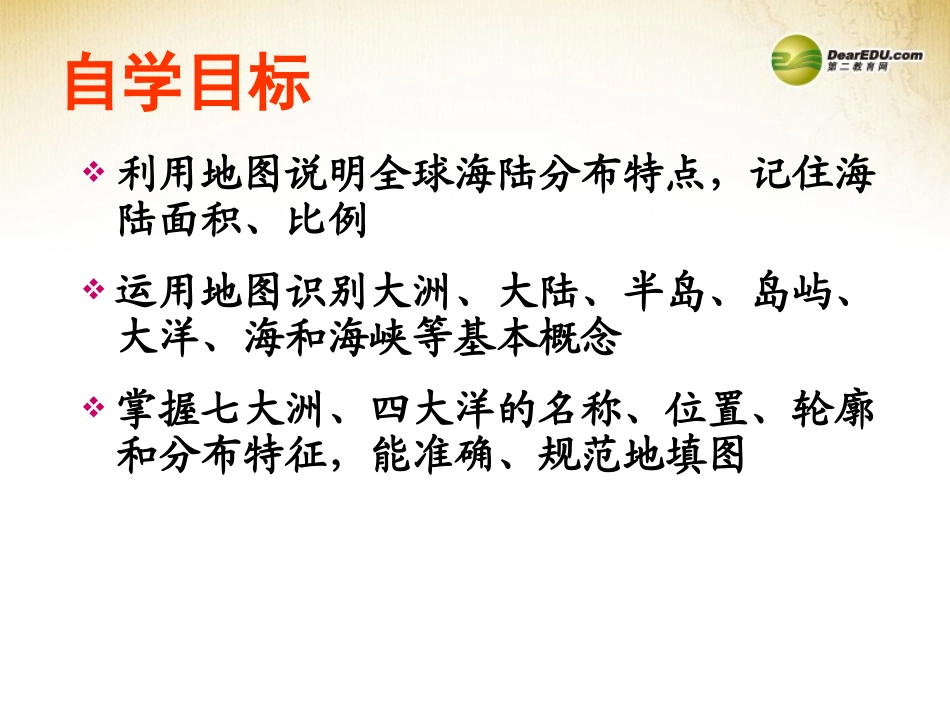 自学目标

DearEDU.com
第二教育网

❖ 利用地图说明全球海陆分布特点，记住海陆面积、比例

❖ 运用地图识别大洲、大陆、半岛、岛屿、大洋、海和海峡等基本概念

❖ 掌握七大洲、四大洋的名称、位置、轮廓和分布特征，能准确、规范地填图